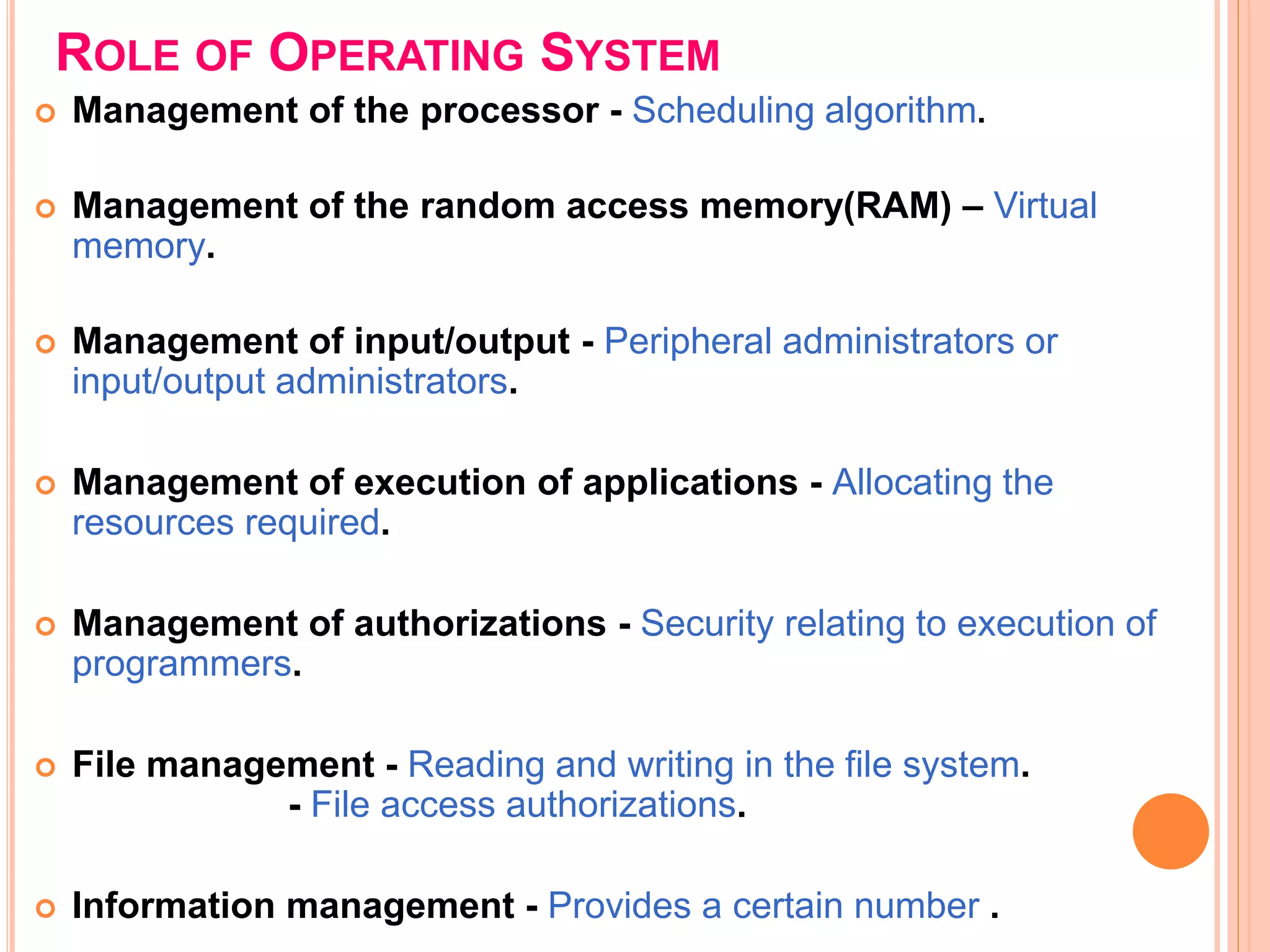 ROLE OF OPERATING SYSTEM

Management of the processor - Scheduling algorithm.

Management of the random access memory(RAM) – Virtual memory.

Management of input/output - Peripheral administrators or input/output administrators.

Management of execution of applications - Allocating the resources required.

Management of authorizations - Security relating to execution of programmers.

File management - Reading and writing in the file system.
- File access authorizations.

Information management - Provides a certain number .